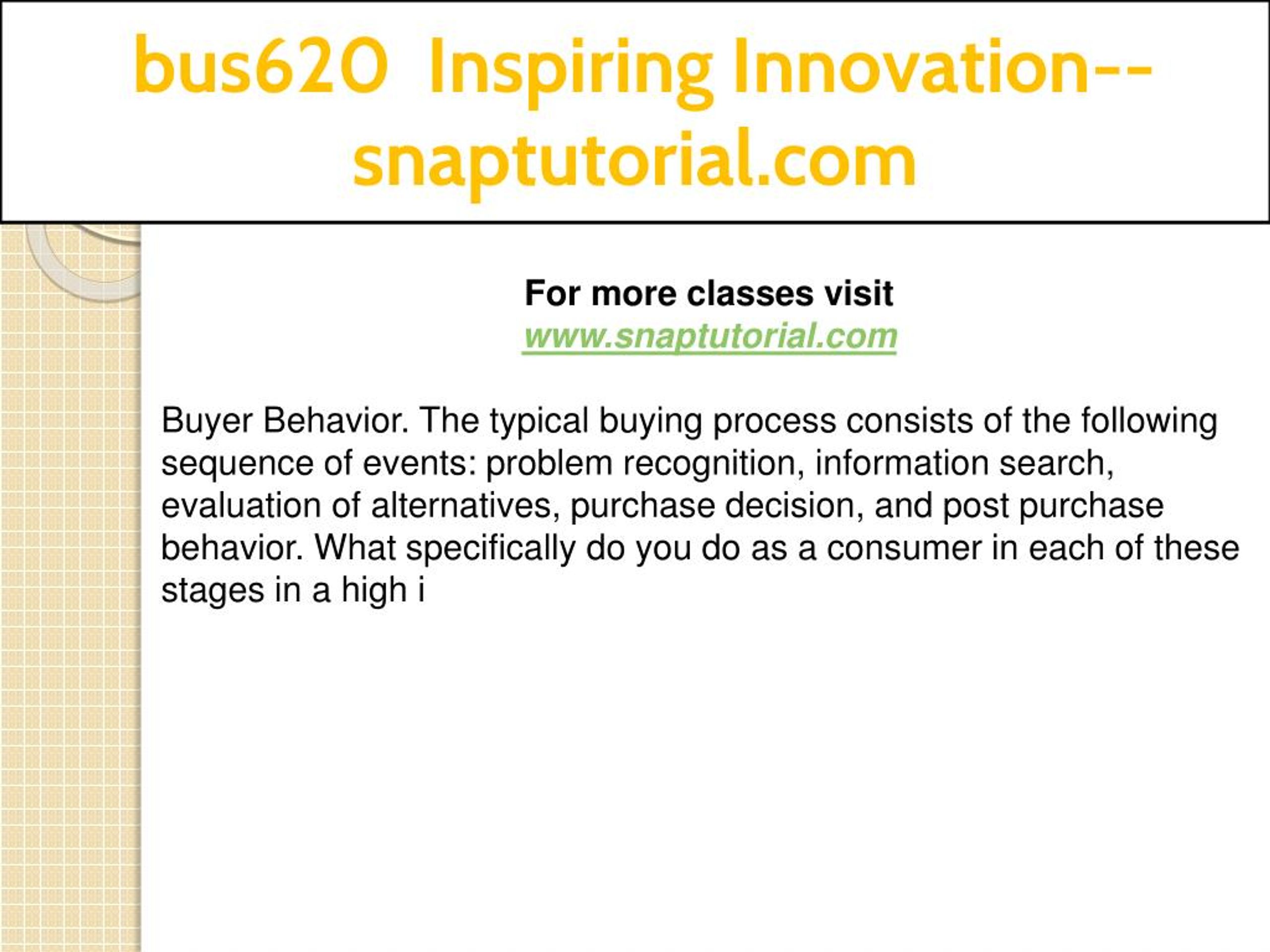 bus620 Inspiring Innovation--snaptutorial.com

For more classes visit
www.snaptutorial.com

Buyer Behavior. The typical buying process consists of the following sequence of events: problem recognition, information search, evaluation of alternatives, purchase decision, and post purchase behavior. What specifically do you do as a consumer in each of these stages in a high i